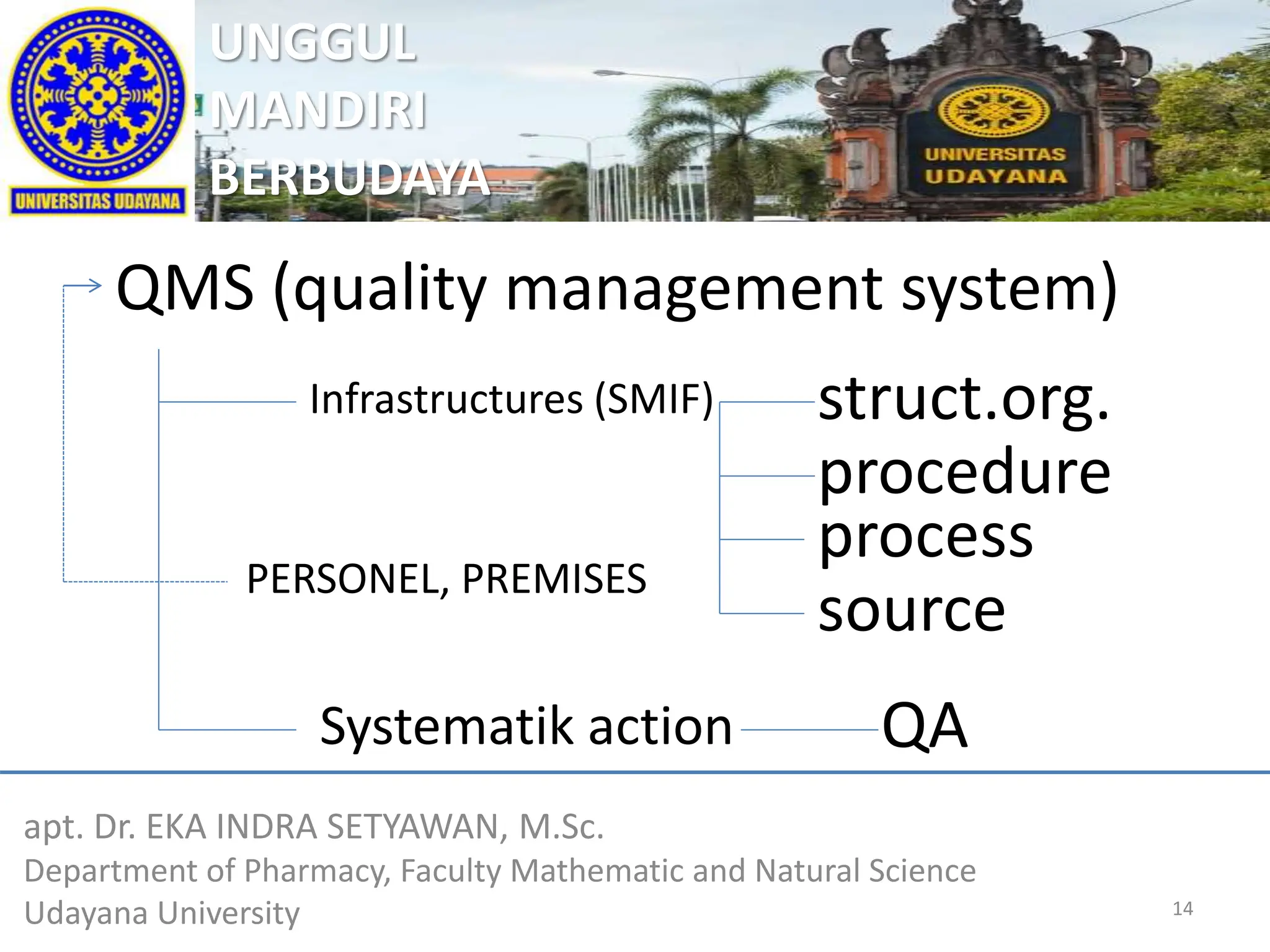 UNIVERSITAS UDAYANA

UNGGUL
MANDIRI
BERBUDAYA

UNIVERSITAS UDAYANA

QMS (quality management system)

Infrastructures (SMIF)

struct.org.
procedure
process
source

PERSONEL, PREMISES

Systematik action

QA

apt. Dr. EKA INDRA SETYAWAN, M.Sc.
Department of Pharmacy, Faculty Mathematic and Natural Science
Udayana University

14